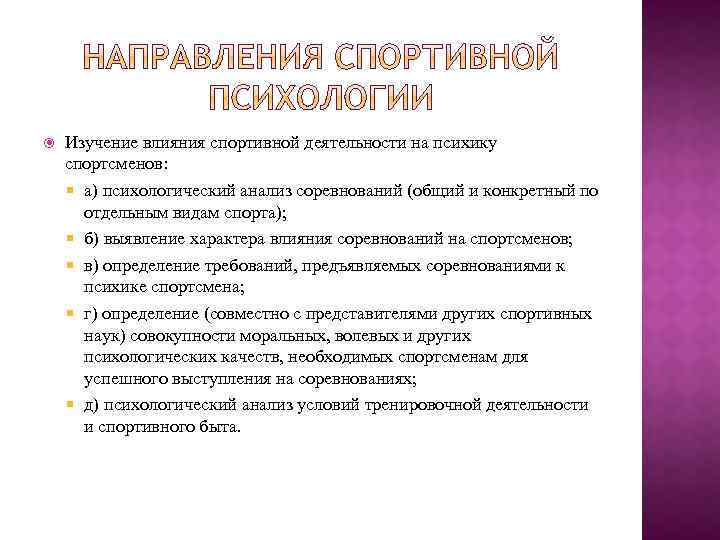 НАПРАВЛЕНИЯ СПОРТИВНОЙ ПСИХОЛОГИИ

Изучение влияния спортивной деятельности на психику спортсменов:

а) психологический анализ соревнований (общий и конкретный по отдельным видам спорта);

б) выявление характера влияния соревнований на спортсменов;

в) определение требований, предъявляемых соревнованиями к психике спортсмена;

г) определение (совместно с представителями других спортивных наук) совокупности моральных, волевых и других психологических качеств, необходимых спортсменам для успешного выступления на соревнованиях;

д) психологический анализ условий тренировочной деятельности и спортивного быта.